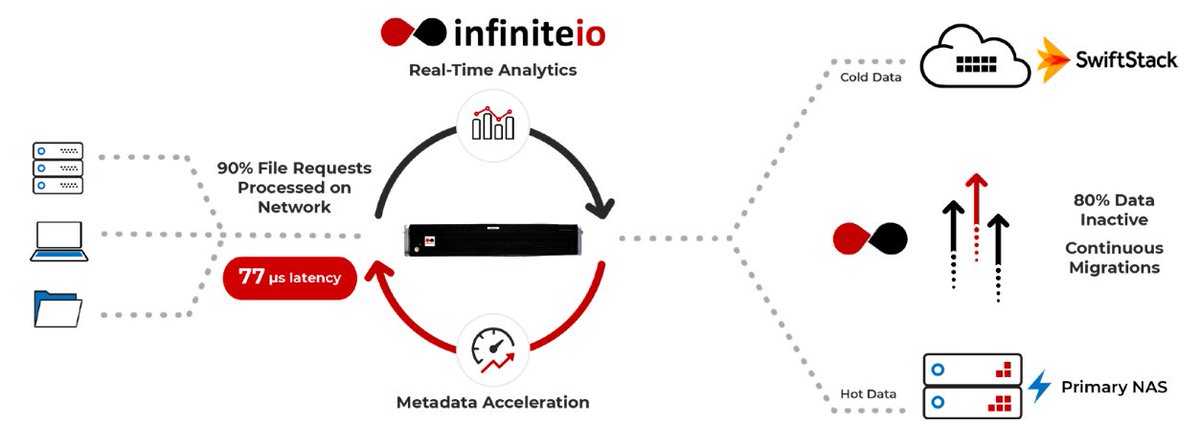 infiniteio

Real-Time Analytics

90% File Requests Processed on Network

77 μs latency

Metadata Acceleration

Cold Data

SwiftStack

80% Data Inactive

Continuous Migrations

Hot Data

Primary NAS